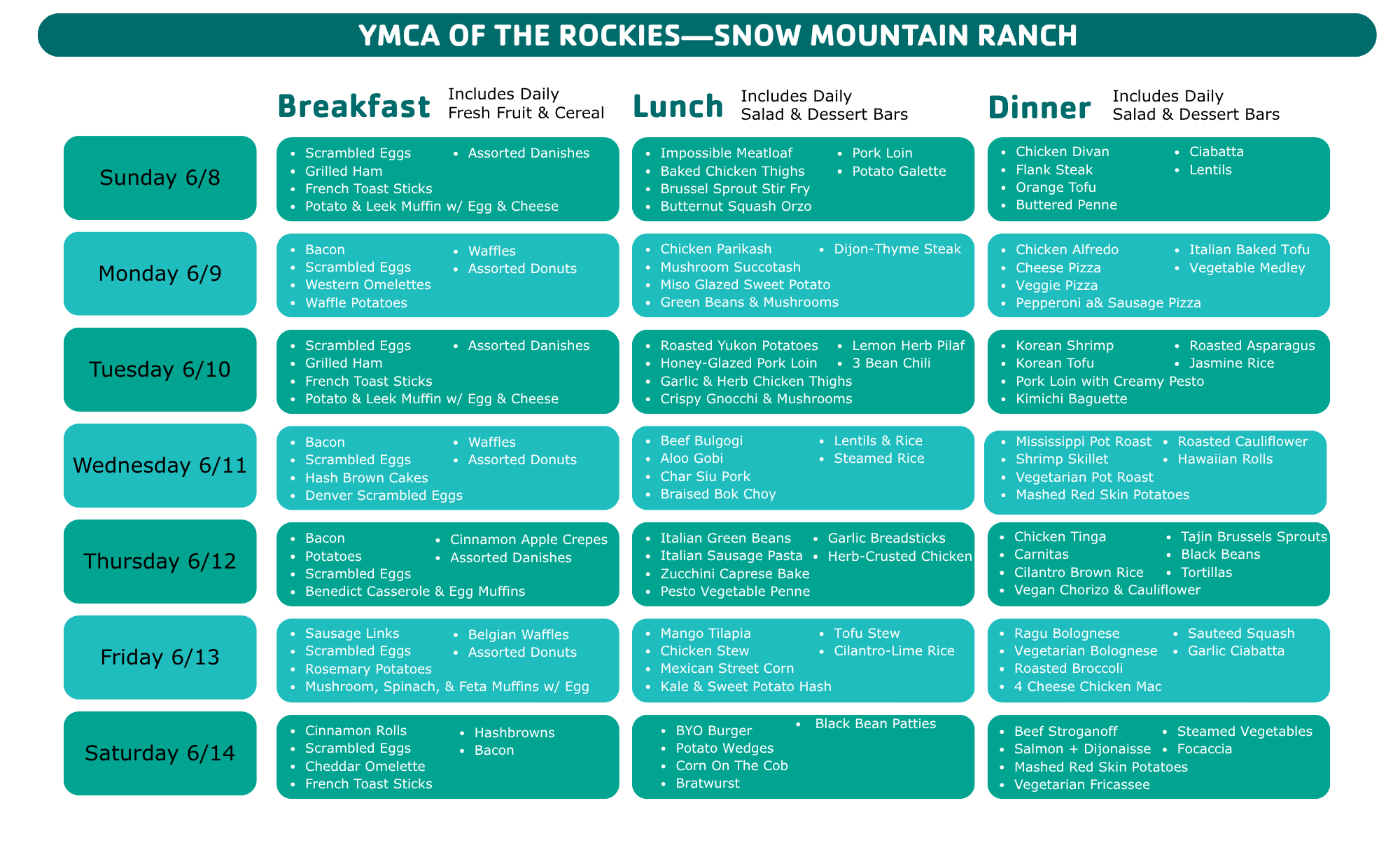 YMCA OF THE ROCKIES—SNOW MOUNTAIN RANCH

| | Breakfast Includes Daily Fresh Fruit & Cereal | Lunch Includes Daily Salad & Dessert Bars | Dinner Includes Daily Salad & Dessert Bars |
|---|---|---|---|
| Sunday 6/8 | • Scrambled Eggs • Grilled Ham • French Toast Sticks • Potato & Leek Muffin w/ Egg & Cheese • Assorted Danishes | • Impossible Meatloaf • Baked Chicken Thighs • Brussel Sprout Stir Fry • Butternut Squash Orzo • Pork Loin • Potato Galette | • Chicken Divan • Flank Steak • Orange Tofu • Buttered Penne • Ciabatta • Lentils |
| Monday 6/9 | • Bacon • Scrambled Eggs • Western Omelettes • Waffle Potatoes • Waffles • Assorted Donuts | • Chicken Parikash • Mushroom Succotash • Miso Glazed Sweet Potato • Green Beans & Mushrooms • Dijon-Thyme Steak | • Chicken Alfredo • Cheese Pizza • Veggie Pizza • Pepperoni a& Sausage Pizza • Italian Baked Tofu • Vegetable Medley |
| Tuesday 6/10 | • Scrambled Eggs • Grilled Ham • French Toast Sticks • Potato & Leek Muffin w/ Egg & Cheese • Assorted Danishes | • Roasted Yukon Potatoes • Honey-Glazed Pork Loin • Garlic & Herb Chicken Thighs • Crispy Gnocchi & Mushrooms • Lemon Herb Pilaf • 3 Bean Chili | • Korean Shrimp • Korean Tofu • Pork Loin with Creamy Pesto • Kimichi Baguette • Roasted Asparagus • Jasmine Rice |
| Wednesday 6/11 | • Bacon • Scrambled Eggs • Hash Brown Cakes • Denver Scrambled Eggs • Waffles • Assorted Donuts | • Beef Bulgogi • Aloo Gobi • Char Siu Pork • Braised Bok Choy • Lentils & Rice • Steamed Rice | • Mississippi Pot Roast • Shrimp Skillet • Vegetarian Pot Roast • Mashed Red Skin Potatoes • Roasted Cauliflower • Hawaiian Rolls |
| Thursday 6/12 | • Bacon • Potatoes • Scrambled Eggs • Benedict Casserole & Egg Muffins • Cinnamon Apple Crepes • Assorted Danishes | • Italian Green Beans • Italian Sausage Pasta • Zucchini Caprese Bake • Pesto Vegetable Penne • Garlic Breadsticks • Herb-Crusted Chicken | • Chicken Tinga • Carnitas • Cilantro Brown Rice • Vegan Chorizo & Cauliflower • Tajin Brussels Sprouts • Black Beans • Tortillas |
| Friday 6/13 | • Sausage Links • Scrambled Eggs • Rosemary Potatoes • Mushroom, Spinach, & Feta Muffins w/ Egg • Belgian Waffles • Assorted Donuts | • Mango Tilapia • Chicken Stew • Mexican Street Corn • Kale & Sweet Potato Hash • Tofu Stew • Cilantro-Lime Rice | • Ragu Bolognese • Vegetarian Bolognese • Roasted Broccoli • 4 Cheese Chicken Mac • Sauteed Squash • Garlic Ciabatta |
| Saturday 6/14 | • Cinnamon Rolls • Scrambled Eggs • Cheddar Omelette • French Toast Sticks • Hashbrowns • Bacon | • BYO Burger • Potato Wedges • Corn On The Cob • Bratwurst • Black Bean Patties | • Beef Stroganoff • Salmon + Dijonaisse • Mashed Red Skin Potatoes • Vegetarian Fricassee • Steamed Vegetables • Focaccia |